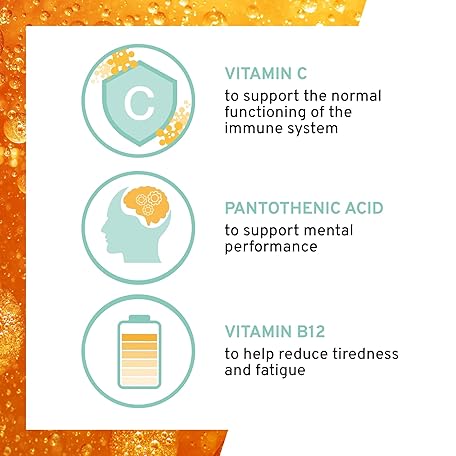 C

VITAMIN C
to support the normal functioning of the immune system

PANTOTHENIC ACID
to support mental performance

VITAMIN B12
to help reduce tiredness and fatigue